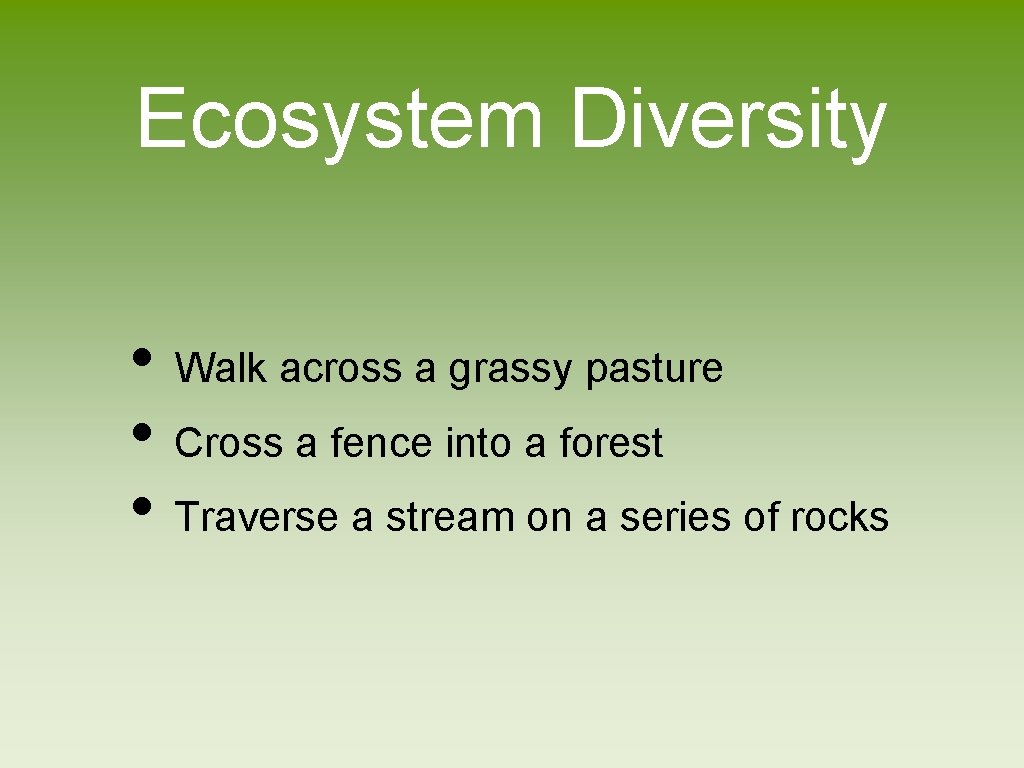 Ecosystem Diversity

• Walk across a grassy pasture
• Cross a fence into a forest
• Traverse a stream on a series of rocks